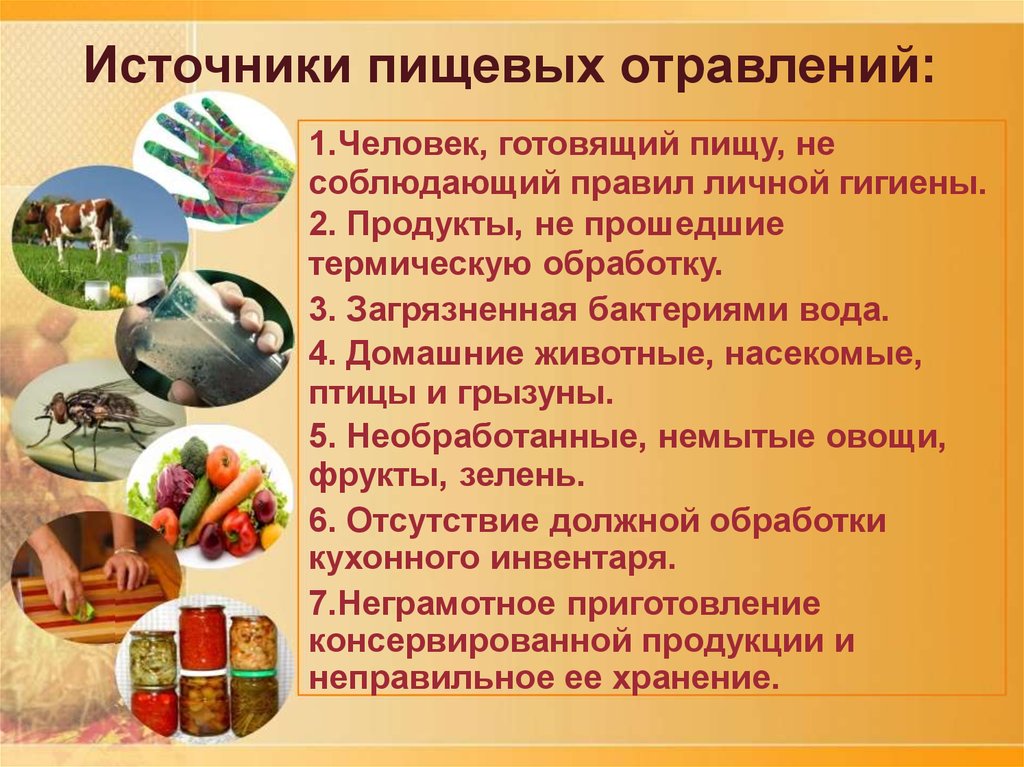 Источники пищевых отравлений:

1.Человек, готовящий пищу, не соблюдающий правил личной гигиены.

2. Продукты, не прошедшие термическую обработку.

3. Загрязненная бактериями вода.

4. Домашние животные, насекомые, птицы и грызуны.

5. Необработанные, немытые овощи, фрукты, зелень.

6. Отсутствие должной обработки кухонного инвентаря.

7.Неграмотное приготовление консервированной продукции и неправильное ее хранение.